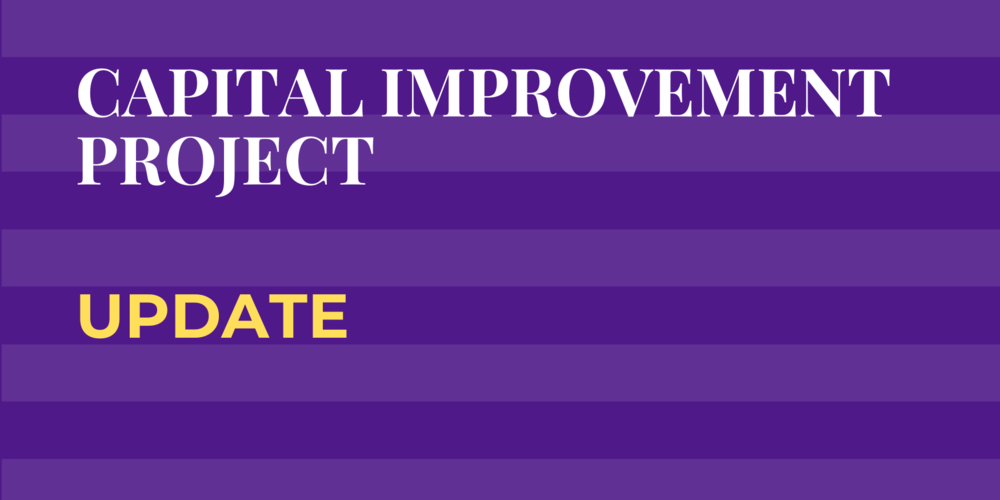 CAPITAL IMPROVEMENT PROJECT

UPDATE